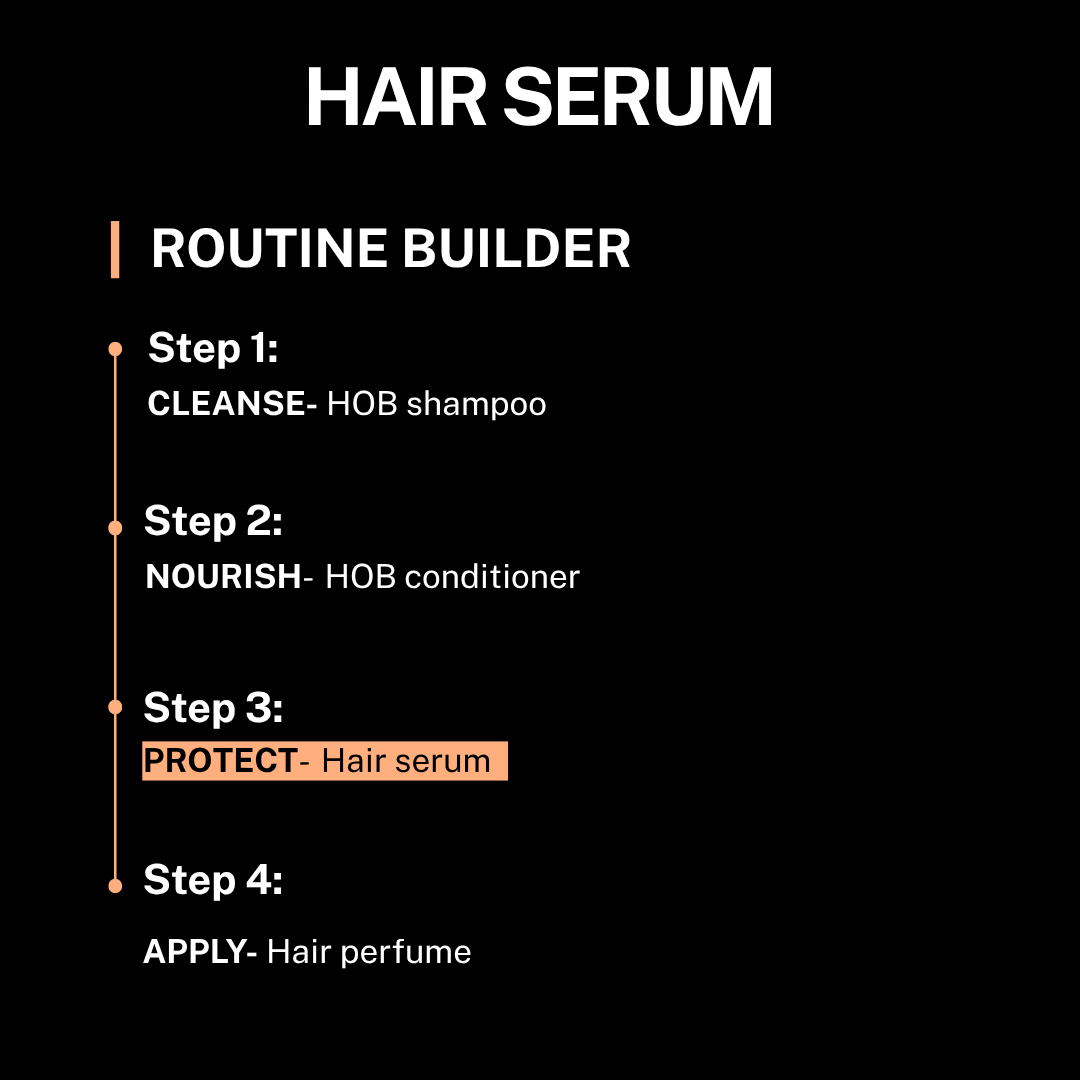 HAIR SERUM

ROUTINE BUILDER

Step 1:
CLEANSE- HOB shampoo

Step 2:
NOURISH- HOB conditioner

Step 3:
PROTECT- Hair serum

Step 4:
APPLY- Hair perfume